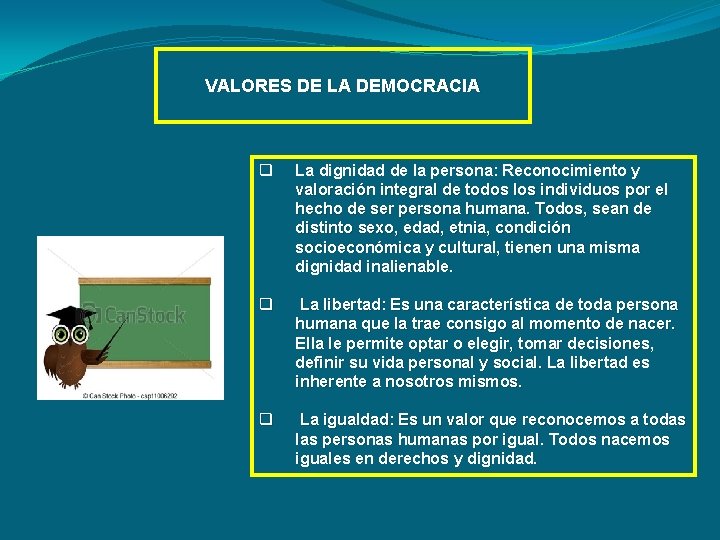 VALORES DE LA DEMOCRACIA

❑ La dignidad de la persona: Reconocimiento y valoración integral de todos los individuos por el hecho de ser persona humana. Todos, sean de distinto sexo, edad, etnia, condición socioeconómica y cultural, tienen una misma dignidad inalienable.

❑ La libertad: Es una característica de toda persona humana que la trae consigo al momento de nacer. Ella le permite optar o elegir, tomar decisiones, definir su vida personal y social. La libertad es inherente a nosotros mismos.

❑ La igualdad: Es un valor que reconocemos a todas las personas humanas por igual. Todos nacemos iguales en derechos y dignidad.

CanStock

© Can Stock Photo - csp11006292